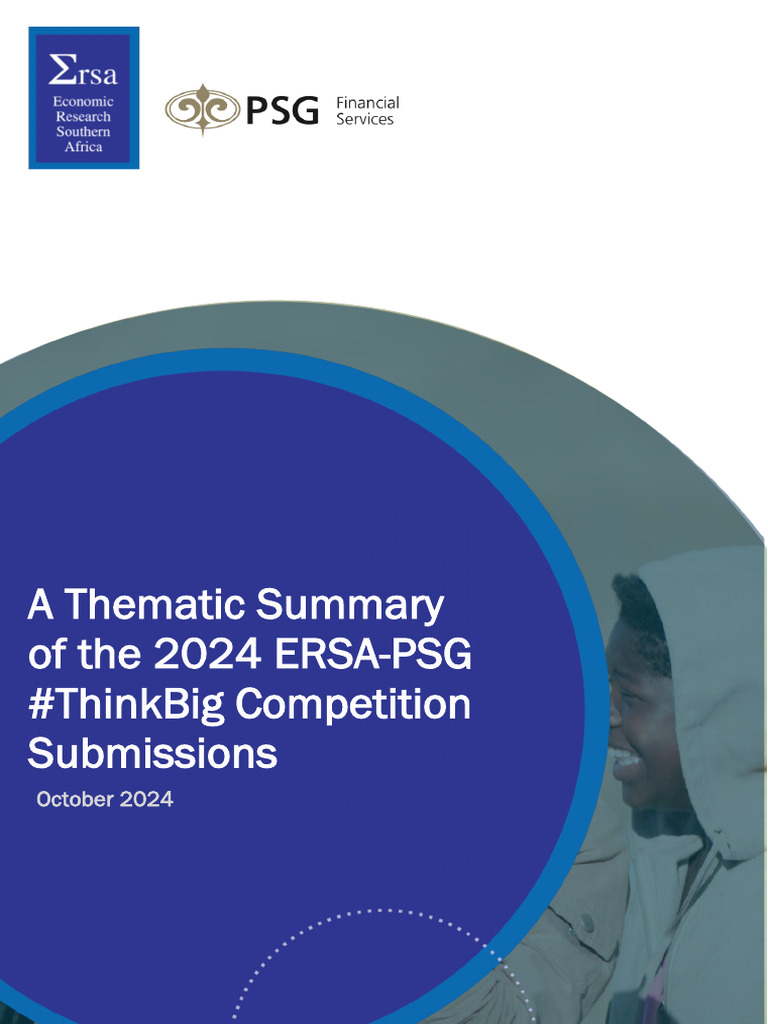 Σrsa
Economic Research Southern Africa

PSG Financial Services

A Thematic Summary of the 2024 ERSA-PSG #ThinkBig Competition Submissions

October 2024